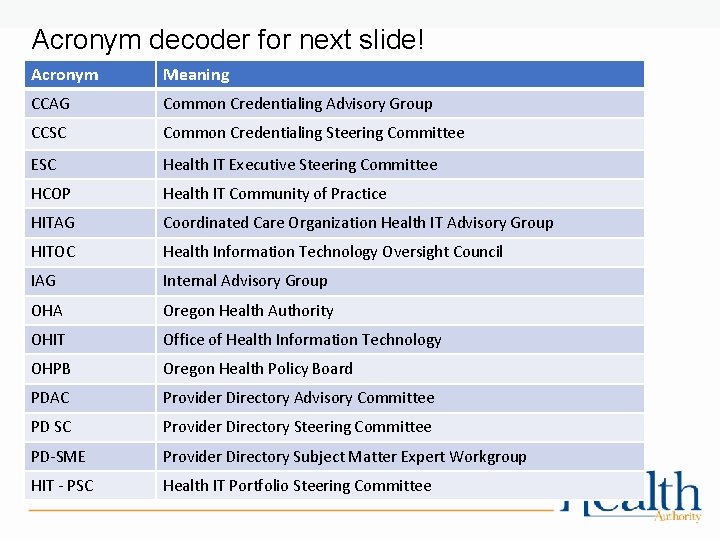 Acronym decoder for next slide!

| Acronym | Meaning |
|---|---|
| CCAG | Common Credentialing Advisory Group |
| CCSC | Common Credentialing Steering Committee |
| ESC | Health IT Executive Steering Committee |
| HCOP | Health IT Community of Practice |
| HITAG | Coordinated Care Organization Health IT Advisory Group |
| HITOC | Health Information Technology Oversight Council |
| IAG | Internal Advisory Group |
| OHA | Oregon Health Authority |
| OHIT | Office of Health Information Technology |
| OHPB | Oregon Health Policy Board |
| PDAC | Provider Directory Advisory Committee |
| PD SC | Provider Directory Steering Committee |
| PD-SME | Provider Directory Subject Matter Expert Workgroup |
| HIT - PSC | Health IT Portfolio Steering Committee |

Health
Authority